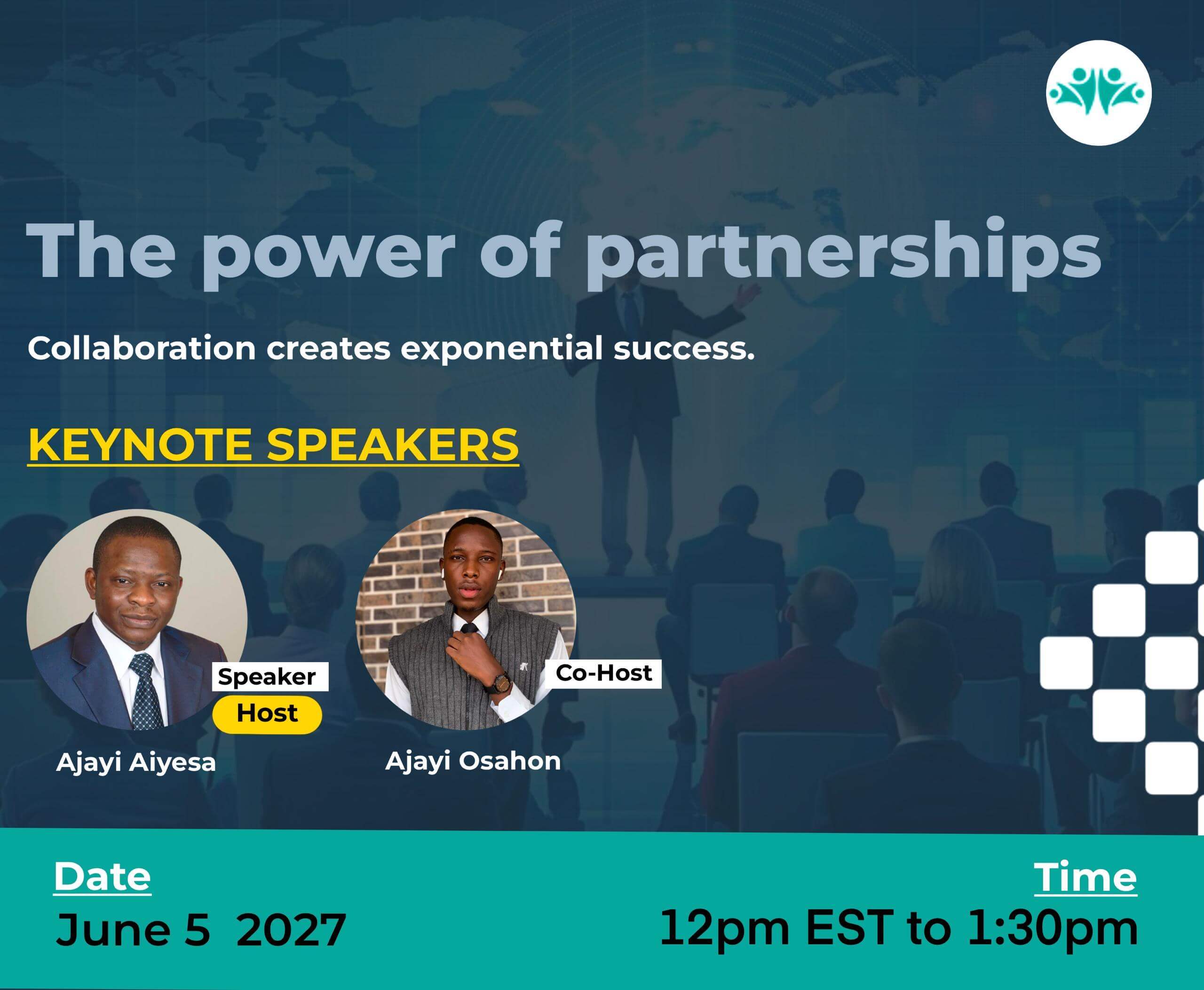 The power of partnerships

Collaboration creates exponential success.

KEYNOTE SPEAKERS

Speaker
Host
Ajayi Aiyesa

Co-Host
Ajayi Osahon

Date
June 5 2027

Time
12pm EST to 1:30pm